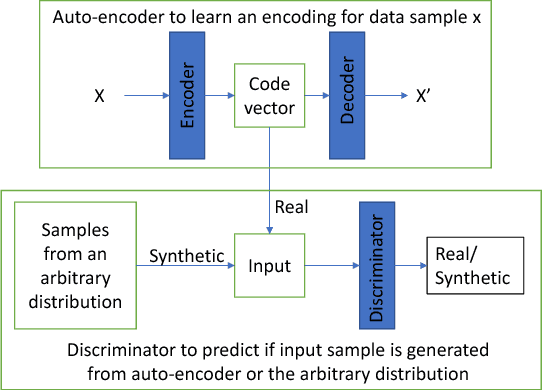 Auto-encoder to learn an encoding for data sample x

X

Encoder

Code vector

Decoder

X’

Real

Samples from an arbitrary distribution

Synthetic

Input

Discriminator

Real/ Synthetic

Discriminator to predict if input sample is generated from auto-encoder or the arbitrary distribution